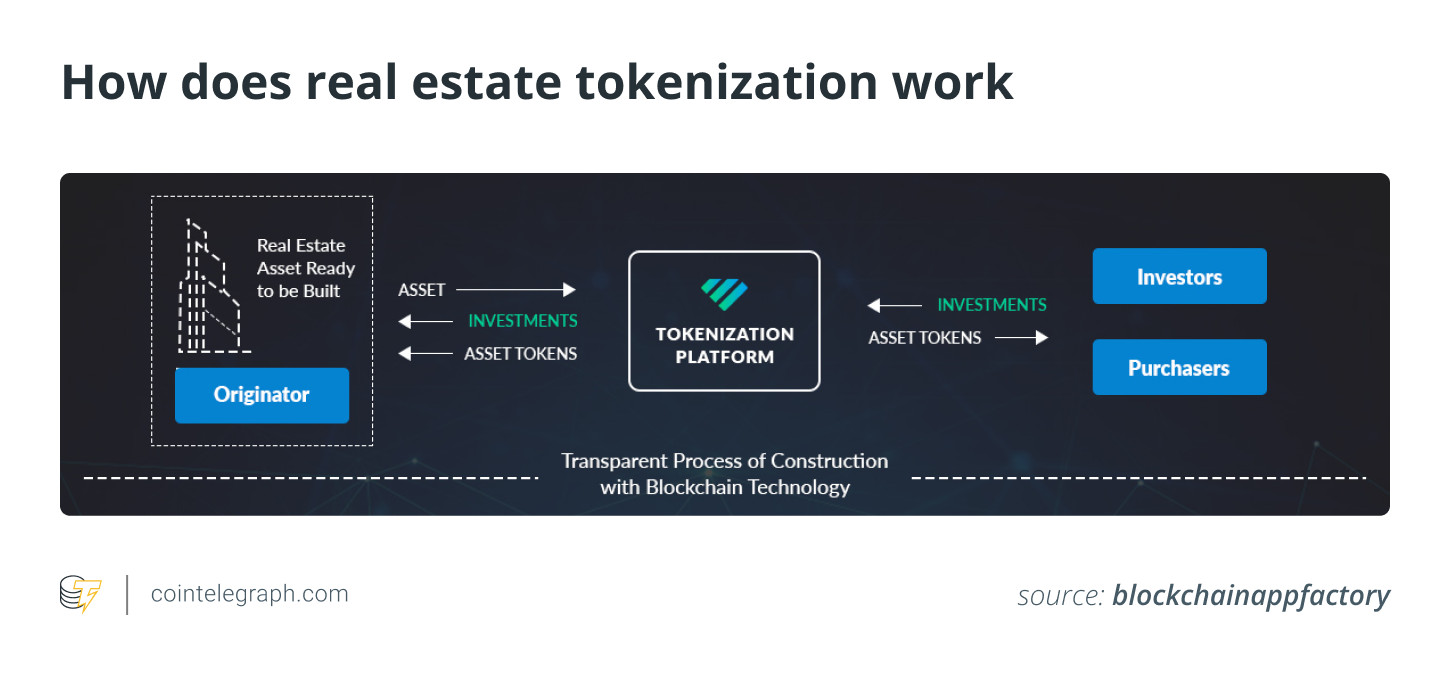 How does real estate tokenization work

Real Estate Asset Ready to be Built

Originator

ASSET

INVESTMENTS

ASSET TOKENS

TOKENIZATION PLATFORM

INVESTMENTS

ASSET TOKENS

Investors

Purchasers

Transparent Process of Construction with Blockchain Technology

cointelegraph.com

source: blockchainappfactory